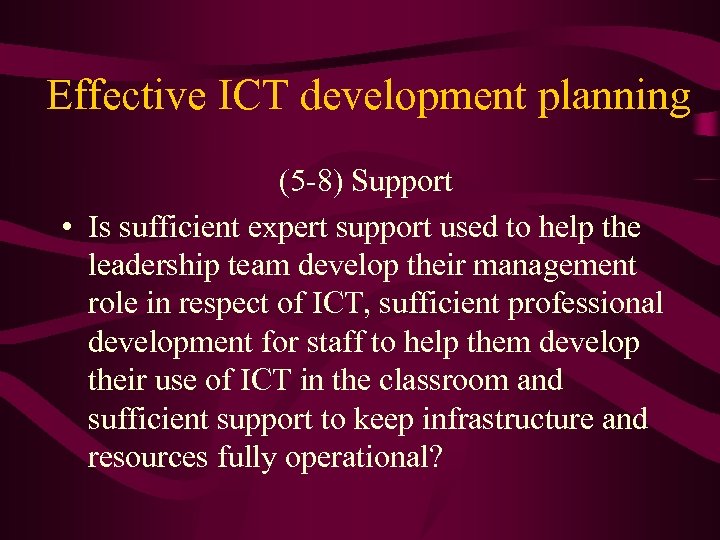 Effective ICT development planning

(5-8) Support

• Is sufficient expert support used to help the leadership team develop their management role in respect of ICT, sufficient professional development for staff to help them develop their use of ICT in the classroom and sufficient support to keep infrastructure and resources fully operational?